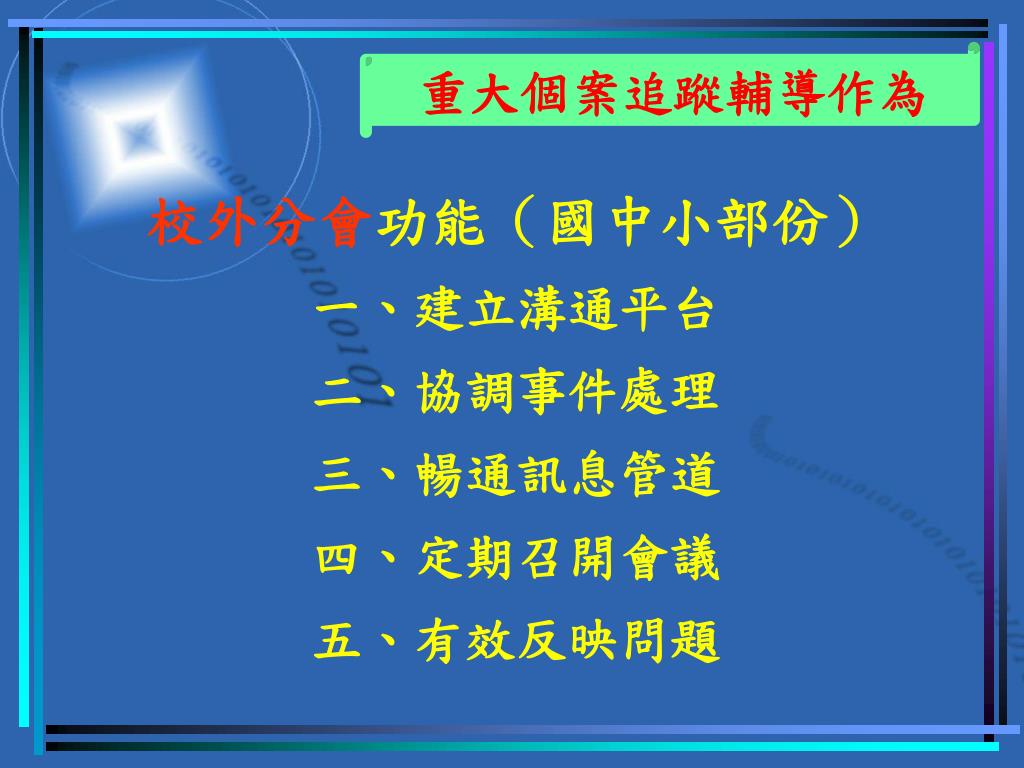 重大個案追蹤輔導作為

校外分會功能（國中小部份）

一、建立溝通平台

二、協調事件處理

三、暢通訊息管道

四、定期召開會議

五、有效反映問題